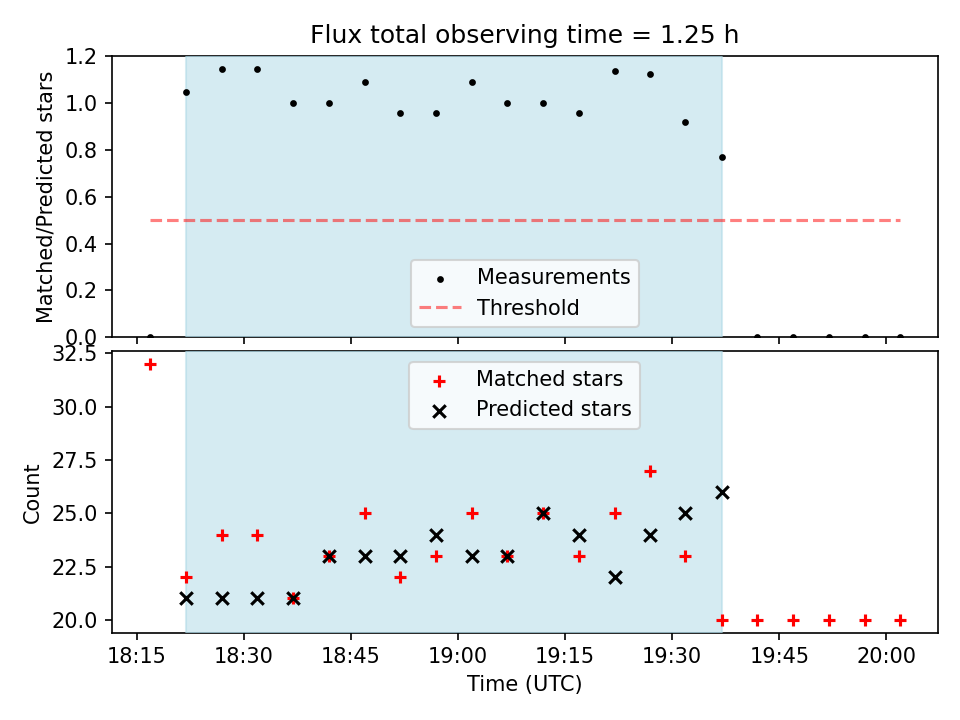 Flux total observing time = 1.25 h

Matched/Predicted stars
1.2
1.0
0.8
0.6
0.4
0.2
0.0

Measurements
Threshold

Count
32.5
30.0
27.5
25.0
22.5
20.0

Matched stars
Predicted stars

18:15
18:30
18:45
19:00
19:15
19:30
19:45
20:00
Time (UTC)